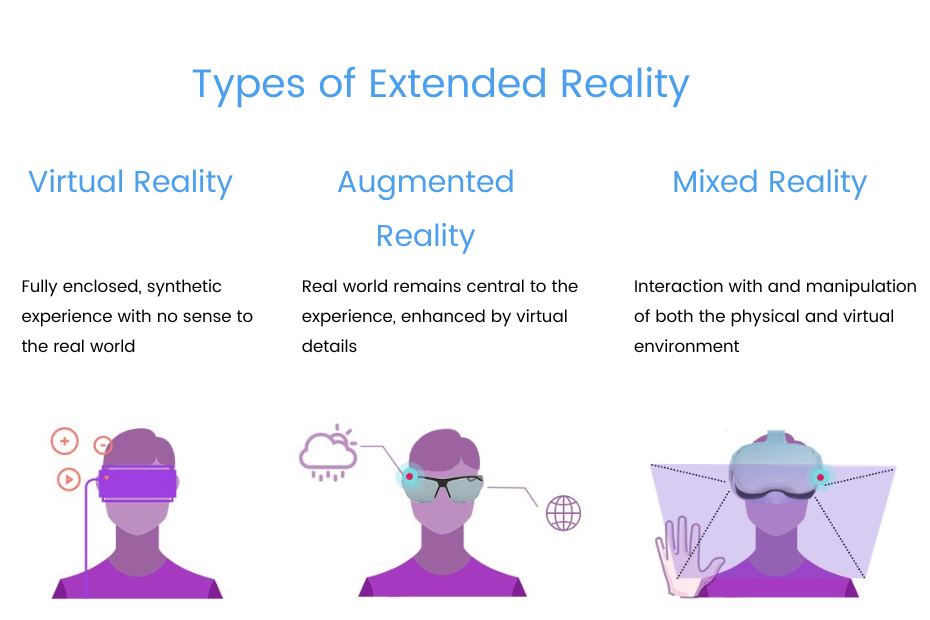 Types of Extended Reality

Virtual Reality

Fully enclosed, synthetic experience with no sense to the real world

Augmented Reality

Real world remains central to the experience, enhanced by virtual details

Mixed Reality

Interaction with and manipulation of both the physical and virtual environment